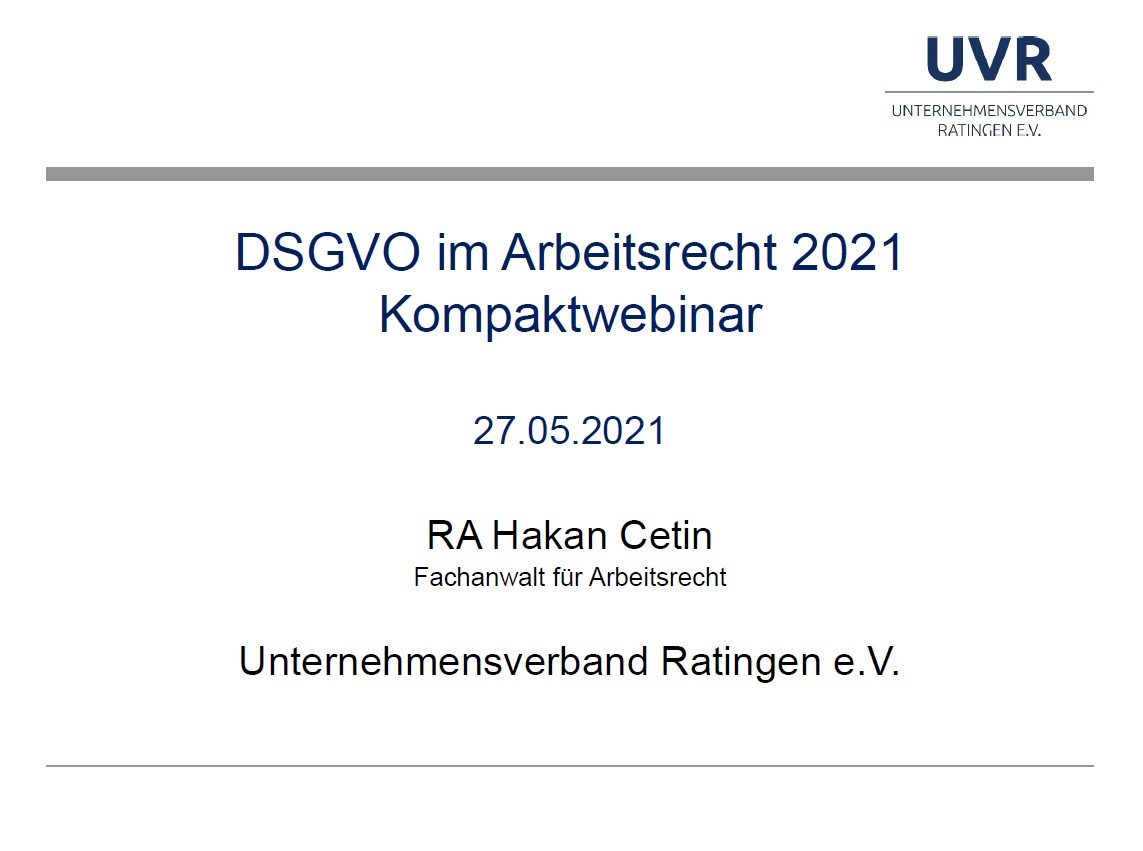 UVR
UNTERNEHMENSVERBAND RATINGEN E.V.

DSGVO im Arbeitsrecht 2021
Kompaktwebinar

27.05.2021

RA Hakan Cetin
Fachanwalt für Arbeitsrecht

Unternehmensverband Ratingen e.V.